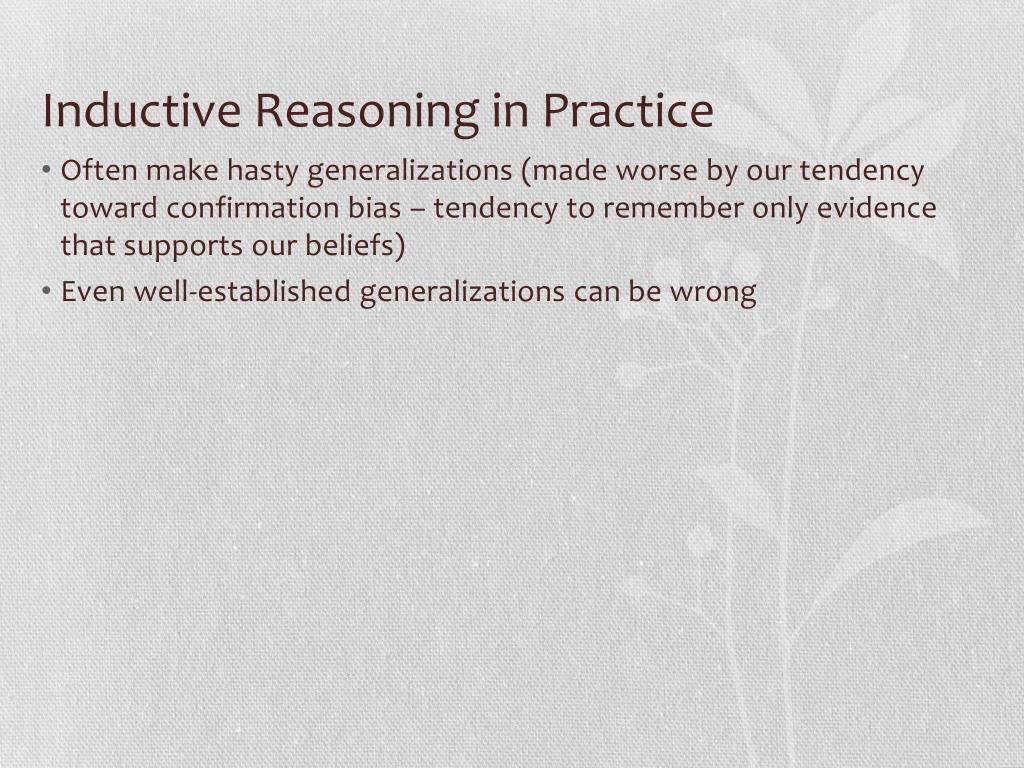 Inductive Reasoning in Practice

• Often make hasty generalizations (made worse by our tendency toward confirmation bias – tendency to remember only evidence that supports our beliefs)
• Even well-established generalizations can be wrong